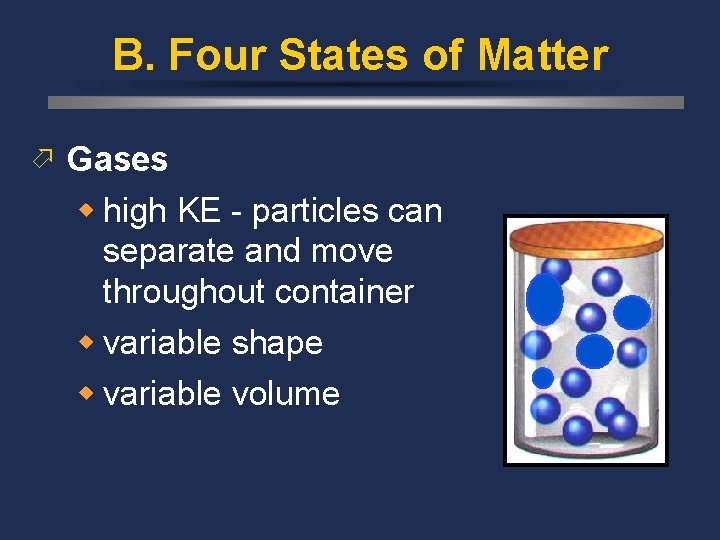 B. Four States of Matter

Gases

high KE - particles can separate and move throughout container

variable shape

variable volume